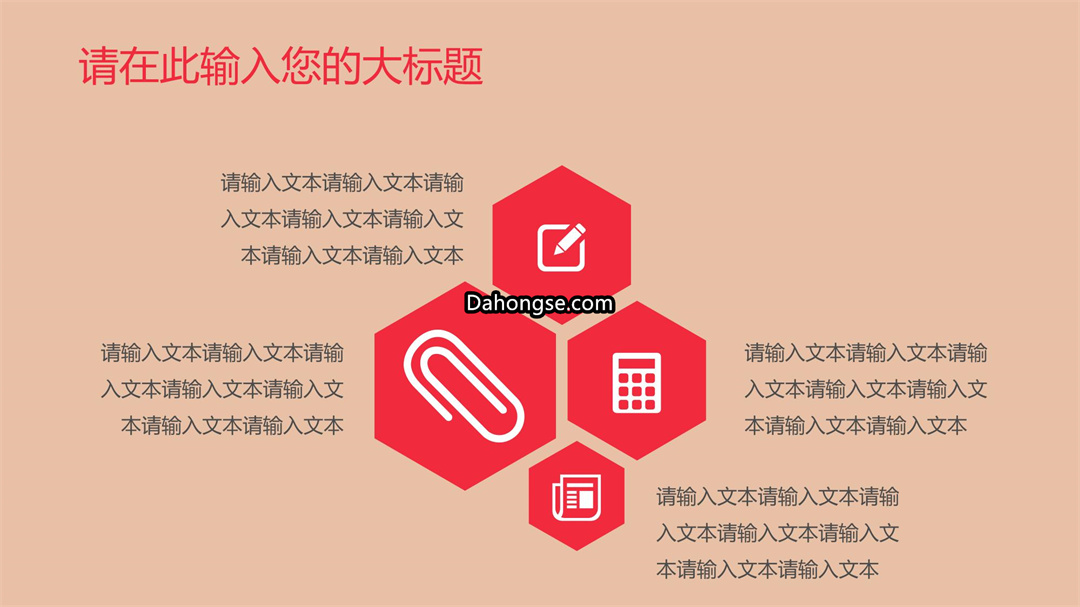 请在此输入您的大标题

请输入文本请输入文本请输入文本请输入文本请输入文本请输入文本请输入文本

Dahongse.com

请输入文本请输入文本请输入文本请输入文本请输入文本请输入文本请输入文本

请输入文本请输入文本请输入文本请输入文本请输入文本请输入文本请输入文本

请输入文本请输入文本请输入文本请输入文本请输入文本请输入文本请输入文本